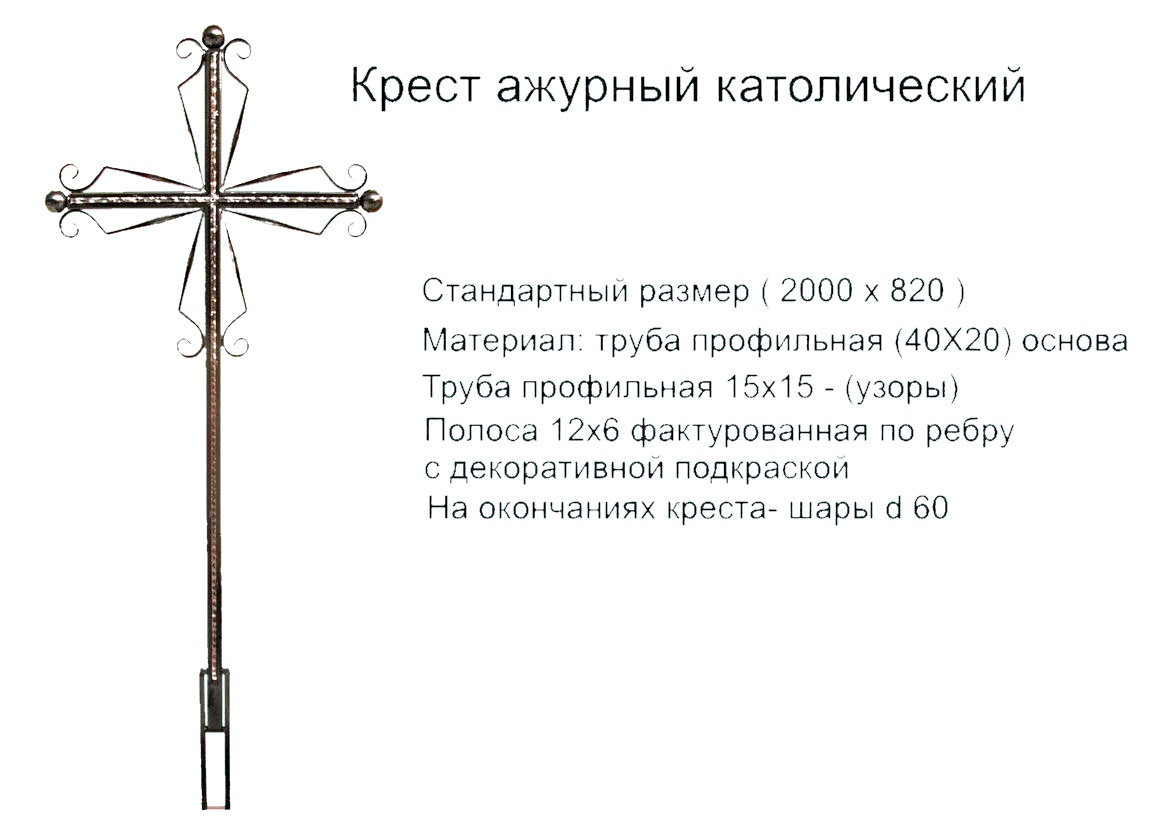 Крест ажурный католический

Стандартный размер ( 2000 х 820 )
Материал: труба профильная (40Х20) основа
Труба профильная 15х15 - (узоры)
Полоса 12х6 фактурованная по ребру с декоративной подкраской
На окончаниях креста- шары d 60